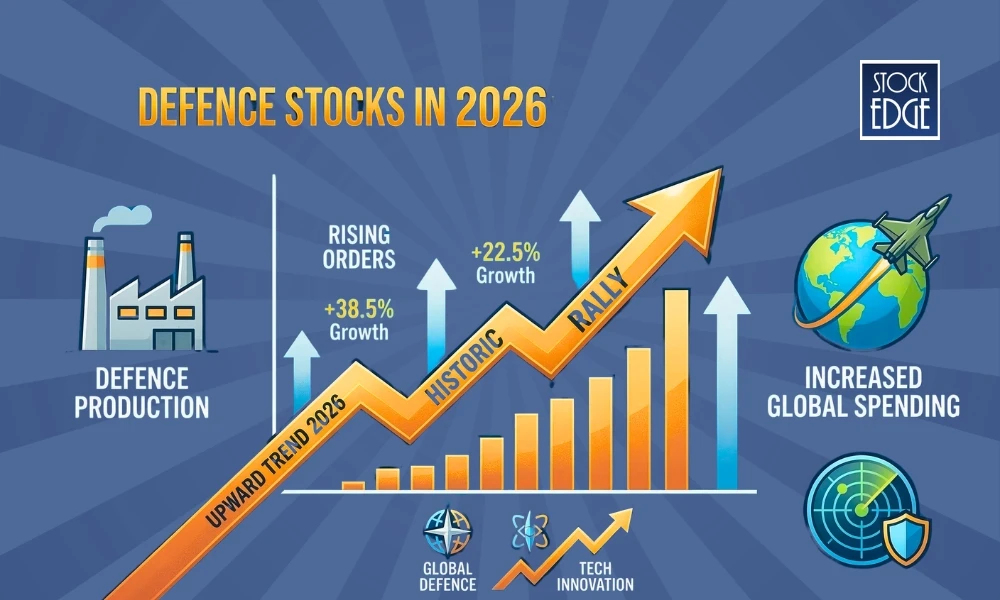 DEFENCE STOCKS IN 2026

STOCK EDGE

DEFENCE PRODUCTION

RISING ORDERS

+38.5% Growth

+22.5% Growth

UPWARD TREND 2026

HISTORIC

RALLY

INCREASED GLOBAL SPENDING

GLOBAL DEFENCE

TECH INNOVATION